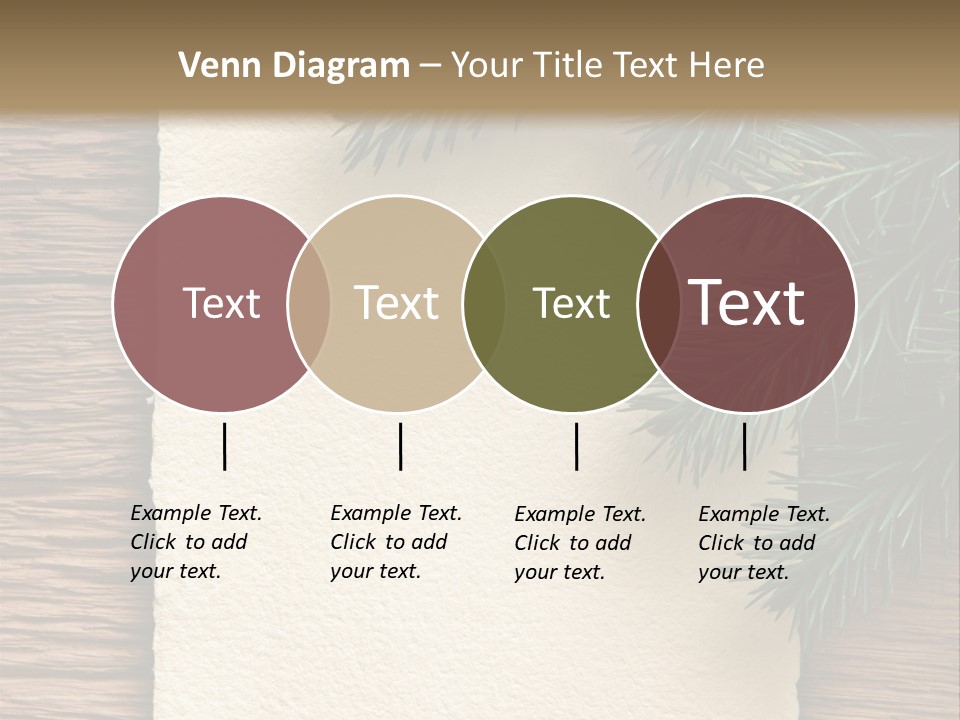 Venn Diagram – Your Title Text Here

Text

Text

Text

Text

Example Text. Click to add your text.

Example Text. Click to add your text.

Example Text. Click to add your text.

Example Text. Click to add your text.